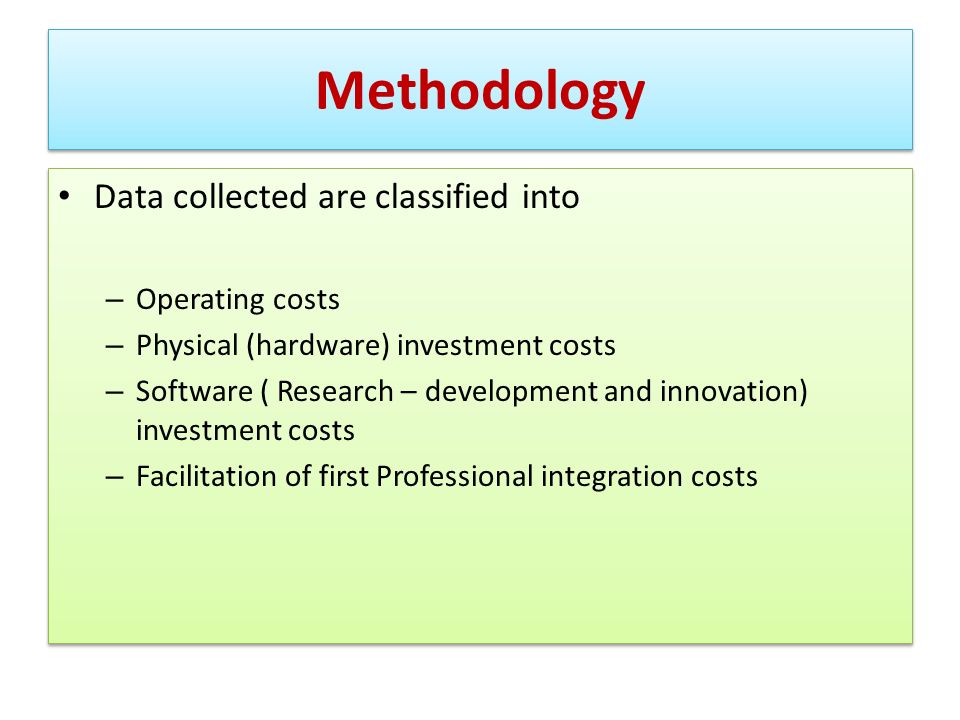 Methodology

• Data collected are classified into

– Operating costs
– Physical (hardware) investment costs
– Software ( Research – development and innovation) investment costs
– Facilitation of first Professional integration costs